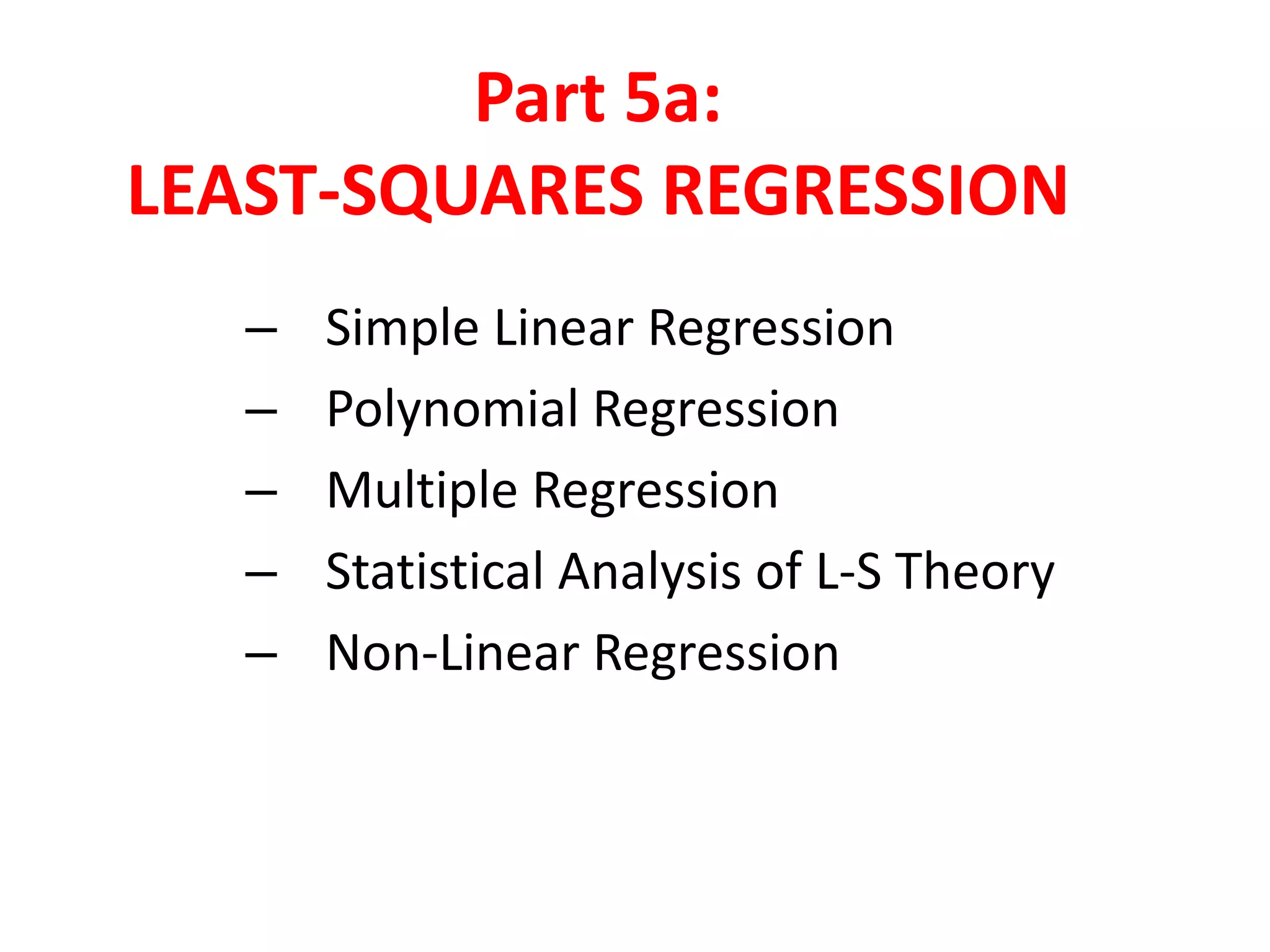 Part 5a:
LEAST-SQUARES REGRESSION

– Simple Linear Regression
– Polynomial Regression
– Multiple Regression
– Statistical Analysis of L-S Theory
– Non-Linear Regression